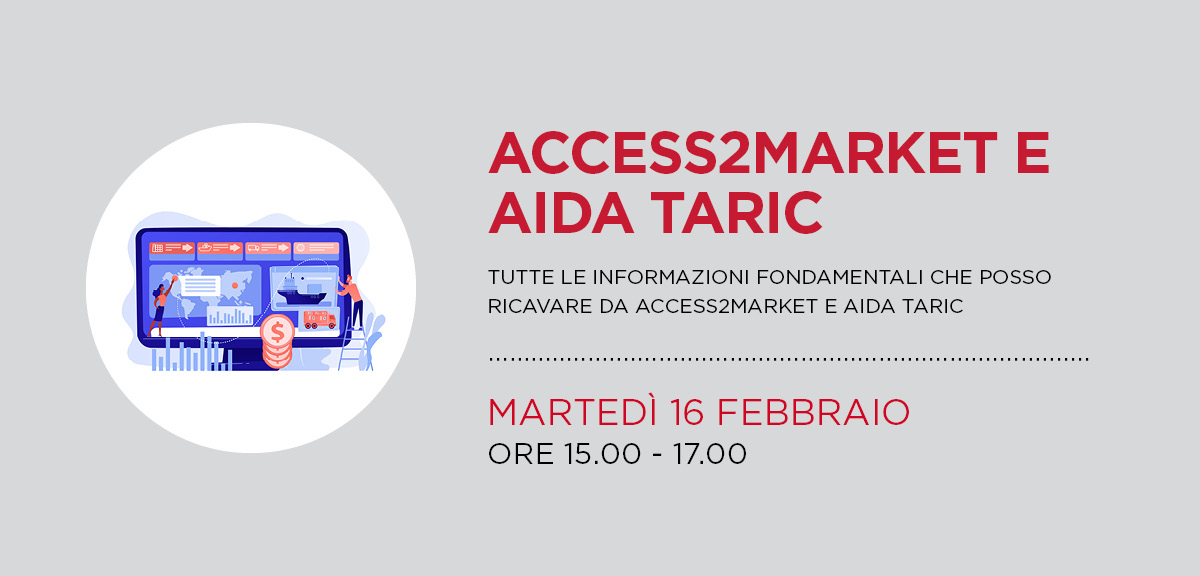 ACCESS2MARKET E AIDA TARIC

TUTTE LE INFORMAZIONI FONDAMENTALI CHE POSSO RICAVARE DA ACCESS2MARKET E AIDA TARIC

MARTEDÌ 16 FEBBRAIO
ORE 15.00 - 17.00